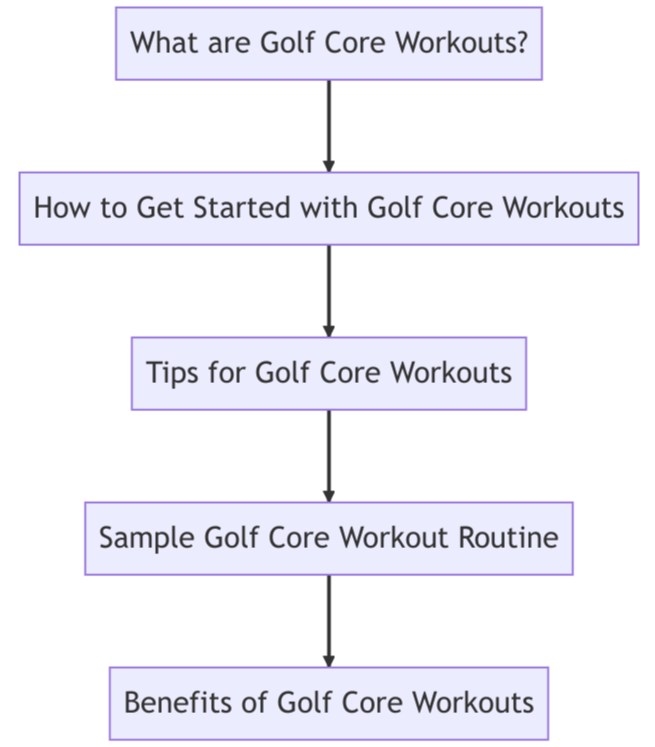 What are Golf Core Workouts?

How to Get Started with Golf Core Workouts

Tips for Golf Core Workouts

Sample Golf Core Workout Routine

Benefits of Golf Core Workouts